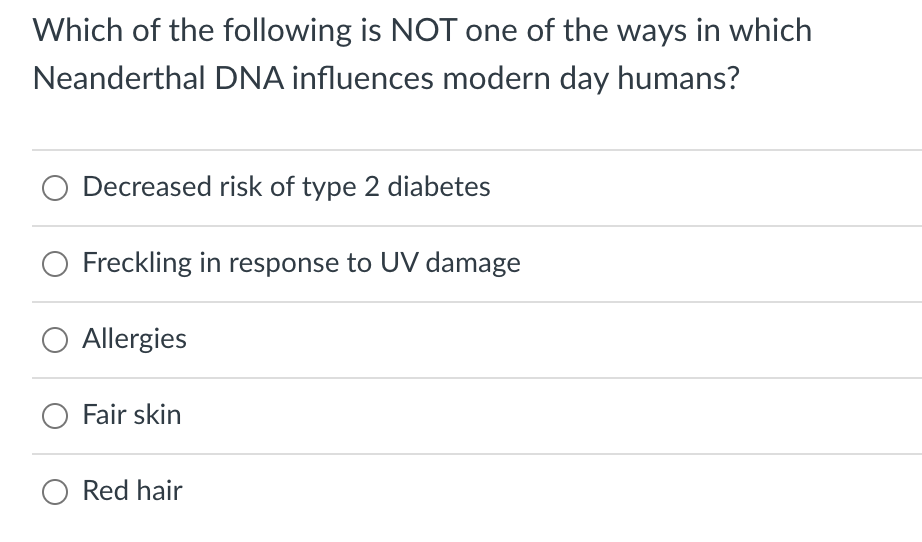 Which of the following is NOT one of the ways in which Neanderthal DNA influences modern day humans?

Decreased risk of type 2 diabetes

Freckling in response to UV damage

Allergies

Fair skin

Red hair